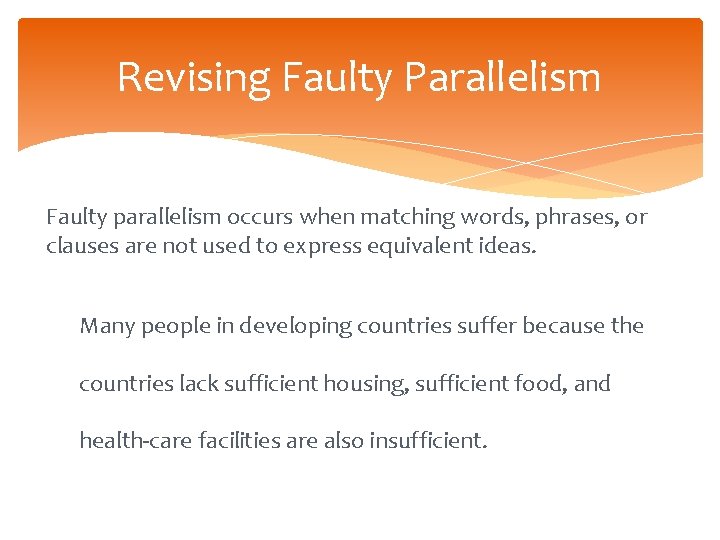 Revising Faulty Parallelism

Faulty parallelism occurs when matching words, phrases, or clauses are not used to express equivalent ideas.

Many people in developing countries suffer because the countries lack sufficient housing, sufficient food, and health-care facilities are also insufficient.